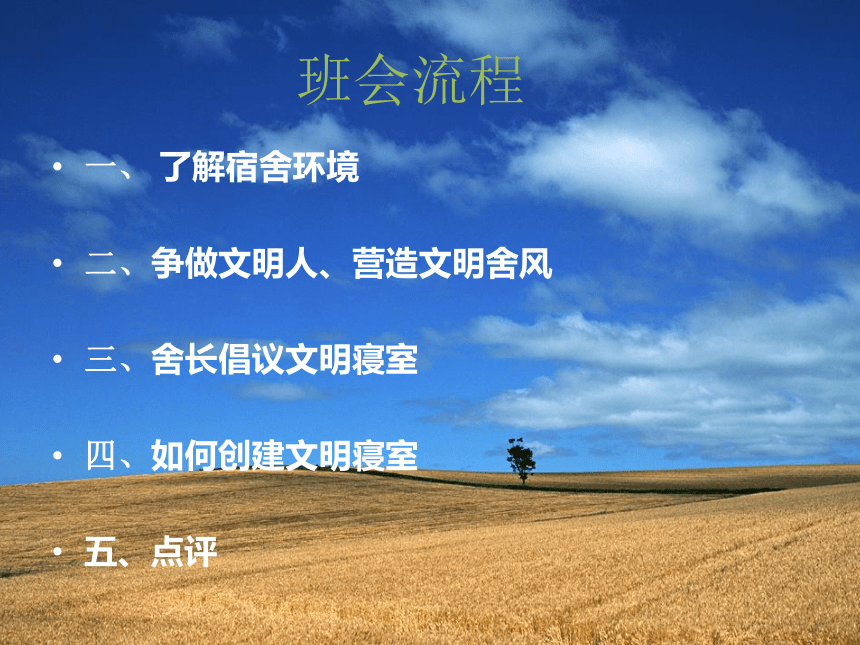 班会流程

• 一、 了解宿舍环境

• 二、争做文明人、营造文明舍风

• 三、舍长倡议文明寝室

• 四、如何创建文明寝室

• 五、点评